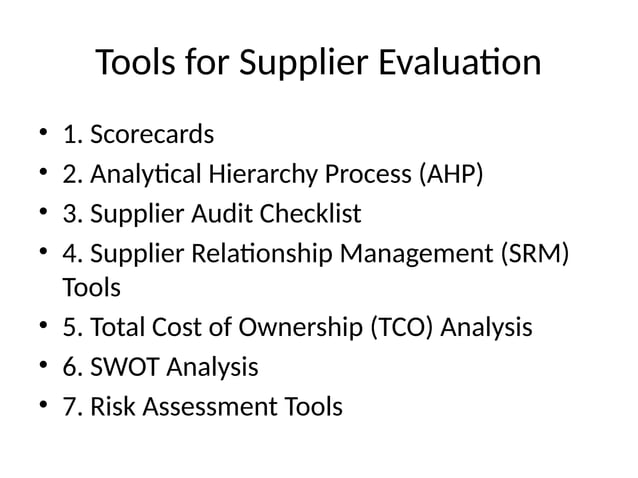 Tools for Supplier Evaluation

• 1. Scorecards
• 2. Analytical Hierarchy Process (AHP)
• 3. Supplier Audit Checklist
• 4. Supplier Relationship Management (SRM) Tools
• 5. Total Cost of Ownership (TCO) Analysis
• 6. SWOT Analysis
• 7. Risk Assessment Tools